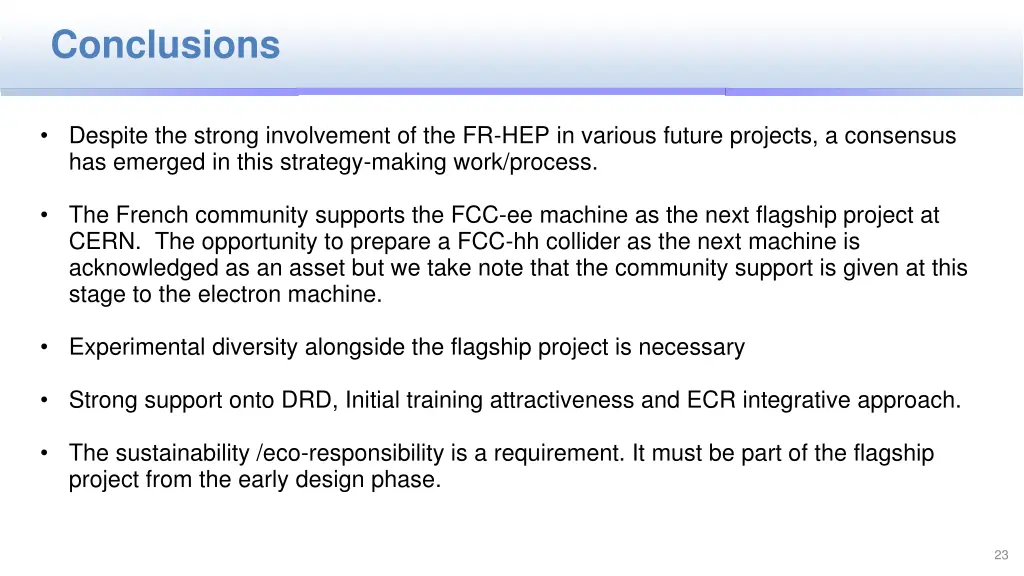 Conclusions

• Despite the strong involvement of the FR-HEP in various future projects, a consensus has emerged in this strategy-making work/process.

• The French community supports the FCC-ee machine as the next flagship project at CERN. The opportunity to prepare a FCC-hh collider as the next machine is acknowledged as an asset but we take note that the community support is given at this stage to the electron machine.

• Experimental diversity alongside the flagship project is necessary

• Strong support onto DRD, Initial training attractiveness and ECR integrative approach.

• The sustainability /eco-responsibility is a requirement. It must be part of the flagship project from the early design phase.

23